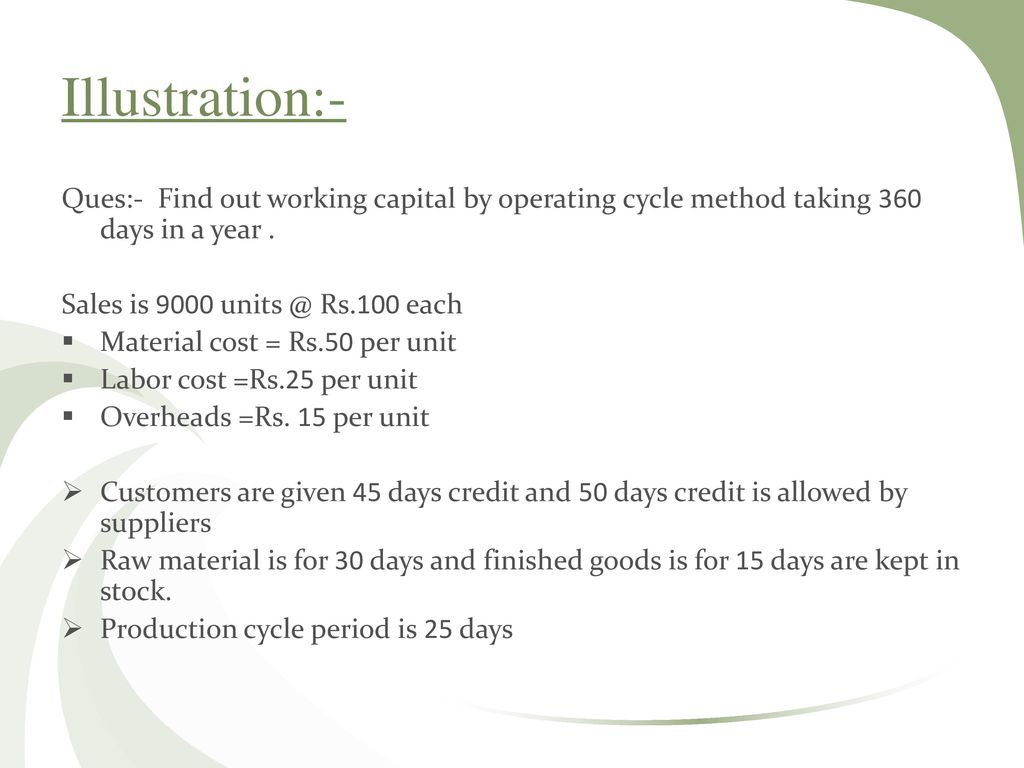 Illustration:-

Ques:- Find out working capital by operating cycle method taking 360 days in a year .

Sales is 9000 units @ Rs.100 each
▪ Material cost = Rs.50 per unit
▪ Labor cost =Rs.25 per unit
▪ Overheads =Rs. 15 per unit

➢ Customers are given 45 days credit and 50 days credit is allowed by suppliers
➢ Raw material is for 30 days and finished goods is for 15 days are kept in stock.
➢ Production cycle period is 25 days